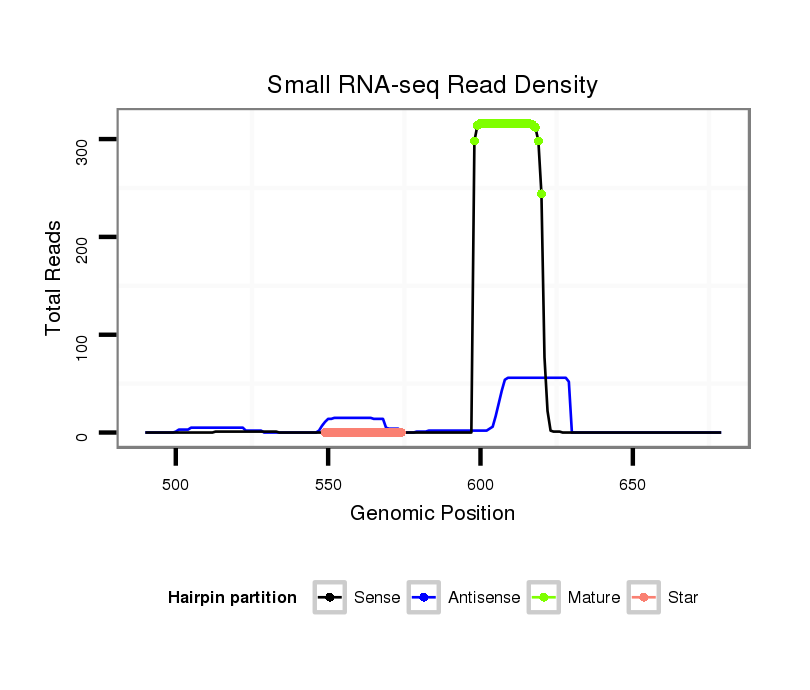 Small RNA-seq Read Density

Total Reads

300
200
100
0

500
550
600
650

Genomic Position

Hairpin partition Sense Antisense Mature Star